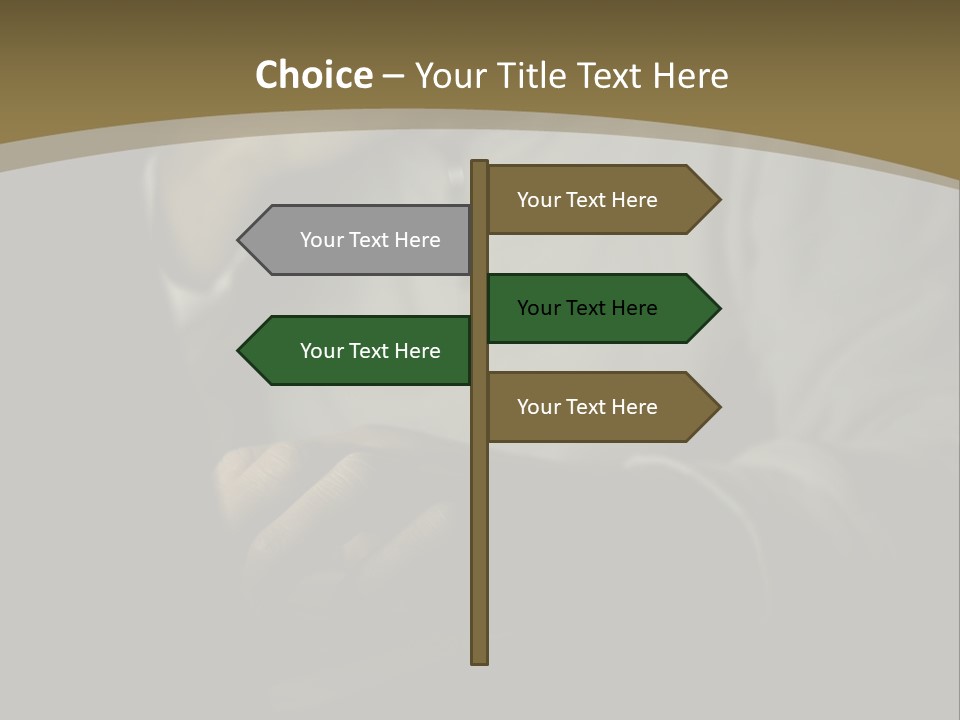 Choice – Your Title Text Here

Your Text Here

Your Text Here

Your Text Here

Your Text Here

Your Text Here